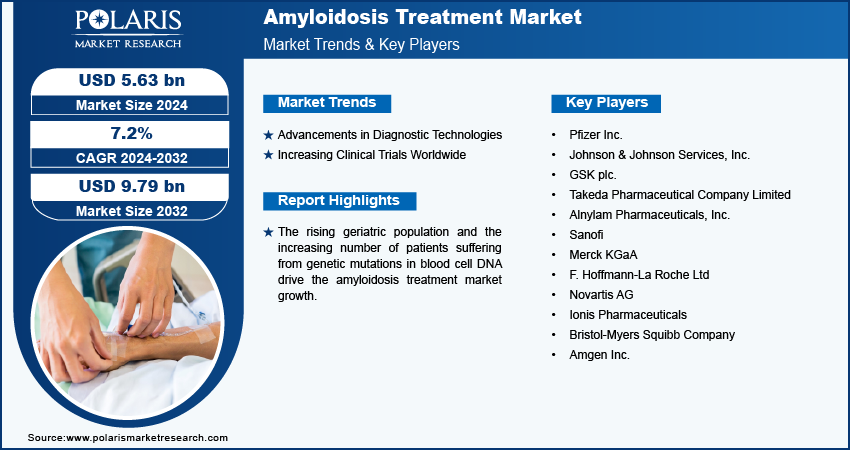 POLARIS
MARKET RESEARCH

Amyloidosis Treatment Market
Market Trends & Key Players

USD 5.63 bn
Market Size 2024

7.2%
CAGR 2024-2032

USD 9.79 bn
Market Size 2032

Market Trends

★ Advancements in Diagnostic Technologies
★ Increasing Clinical Trials Worldwide

Report Highlights

★ The rising geriatric population and the increasing number of patients suffering from genetic mutations in blood cell DNA drive the amyloidosis treatment market growth.

Key Players

• Pfizer Inc.
• Johnson & Johnson Services, Inc.
• GSK plc.
• Takeda Pharmaceutical Company Limited
• Alnylam Pharmaceuticals, Inc.
• Sanofi
• Merck KGaA
• F. Hoffmann-La Roche Ltd
• Novartis AG
• Ionis Pharmaceuticals
• Bristol-Myers Squibb Company
• Amgen Inc.

Source:www.polarismarketresearch.com